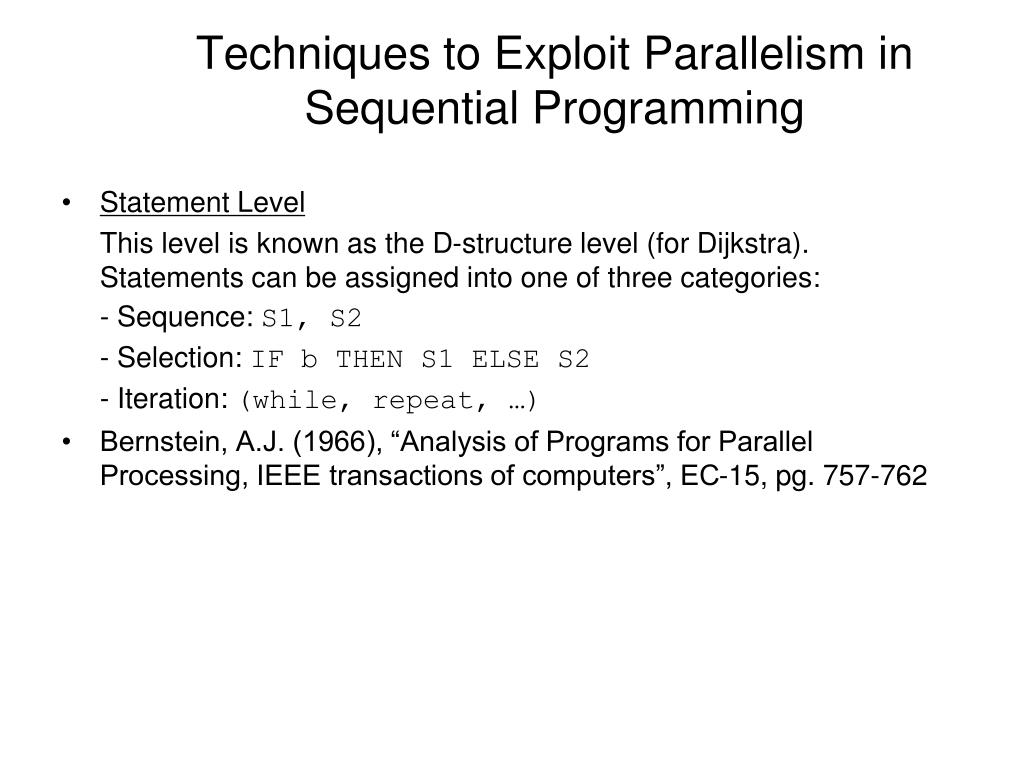 Techniques to Exploit Parallelism in Sequential Programming

• Statement Level

This level is known as the D-structure level (for Dijkstra). Statements can be assigned into one of three categories:

- Sequence: S1, S2

- Selection: IF b THEN S1 ELSE S2

- Iteration: (while, repeat, …)

• Bernstein, A.J. (1966), “Analysis of Programs for Parallel Processing, IEEE transactions of computers”, EC-15, pg. 757-762